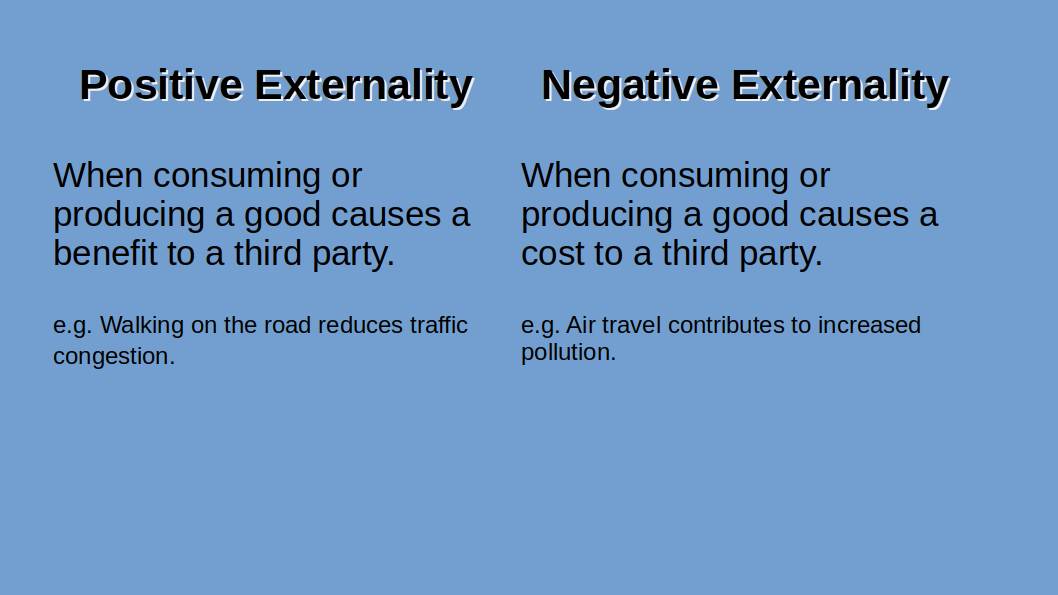 Positive Externality

When consuming or producing a good causes a benefit to a third party.

e.g. Walking on the road reduces traffic congestion.

Negative Externality

When consuming or producing a good causes a cost to a third party.

e.g. Air travel contributes to increased pollution.